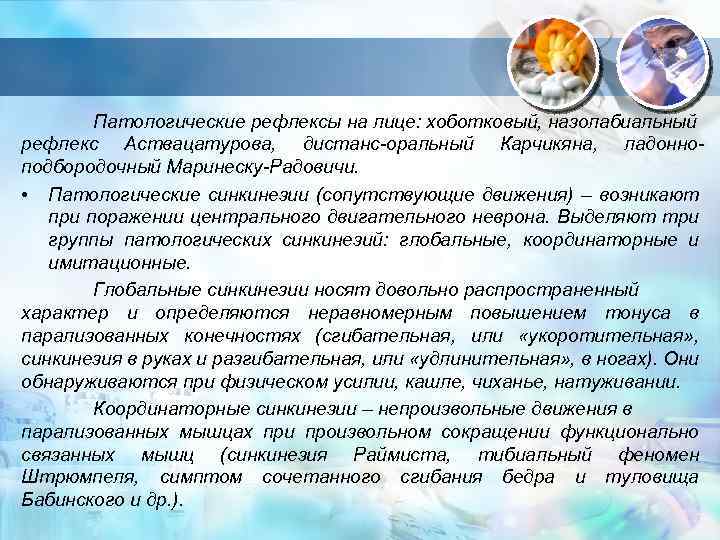 Патологические рефлексы на лице: хоботковый, назолабиальный рефлекс Аствацатурова, дистанс-оральный Карчикяна, ладонно-подбородочный Маринеску-Радовичи.

• Патологические синкинезии (сопутствующие движения) – возникают при поражении центрального двигательного неврона. Выделяют три группы патологических синкинезий: глобальные, координаторные и имитационные.

Глобальные синкинезии носят довольно распространенный характер и определяются неравномерным повышением тонуса в парализованных конечностях (сгибательная, или «укоротительная», синкинезия в руках и разгибательная, или «удлинительная», в ногах). Они обнаруживаются при физическом усилии, кашле, чиханье, натуживании.

Координаторные синкинезии – непроизвольные движения в парализованных мышцах при произвольном сокращении функционально связанных мышц (синкинезия Раймиста, тибиальный феномен Штрюмпеля, симптом сочетанного сгибания бедра и туловища Бабинского и др.).